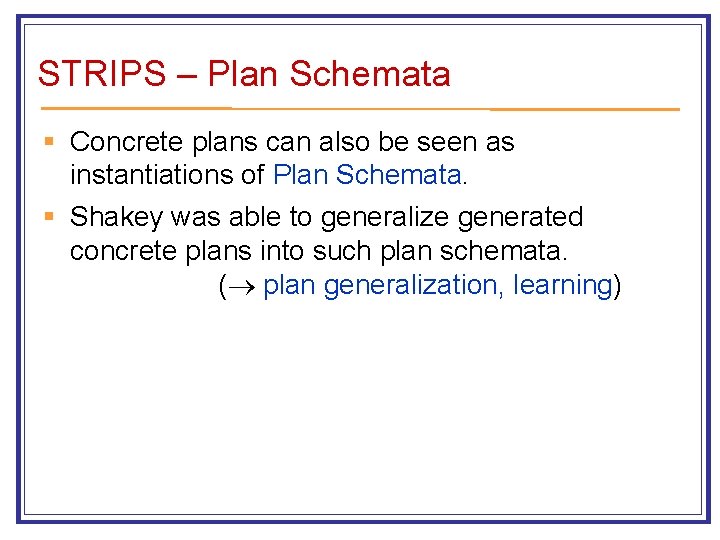 STRIPS – Plan Schemata

▪ Concrete plans can also be seen as instantiations of Plan Schemata.

▪ Shakey was able to generalize generated concrete plans into such plan schemata. ($\rightarrow$ plan generalization, learning)